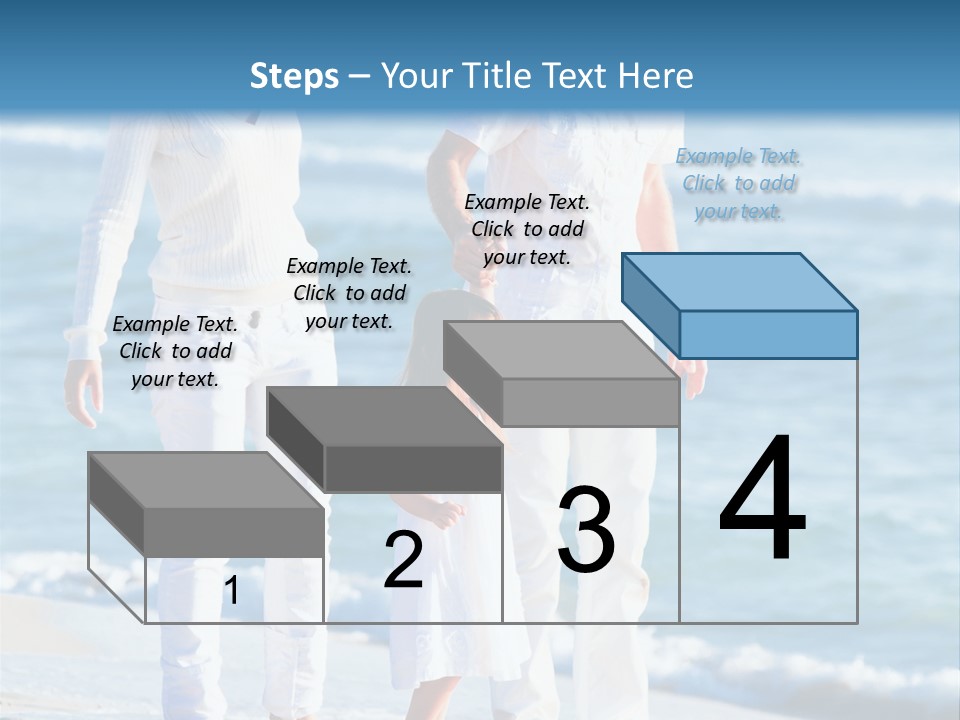 Steps – Your Title Text Here

Example Text. Click to add your text.

Example Text. Click to add your text.

Example Text. Click to add your text.

Example Text. Click to add your text.

1

2

3

4